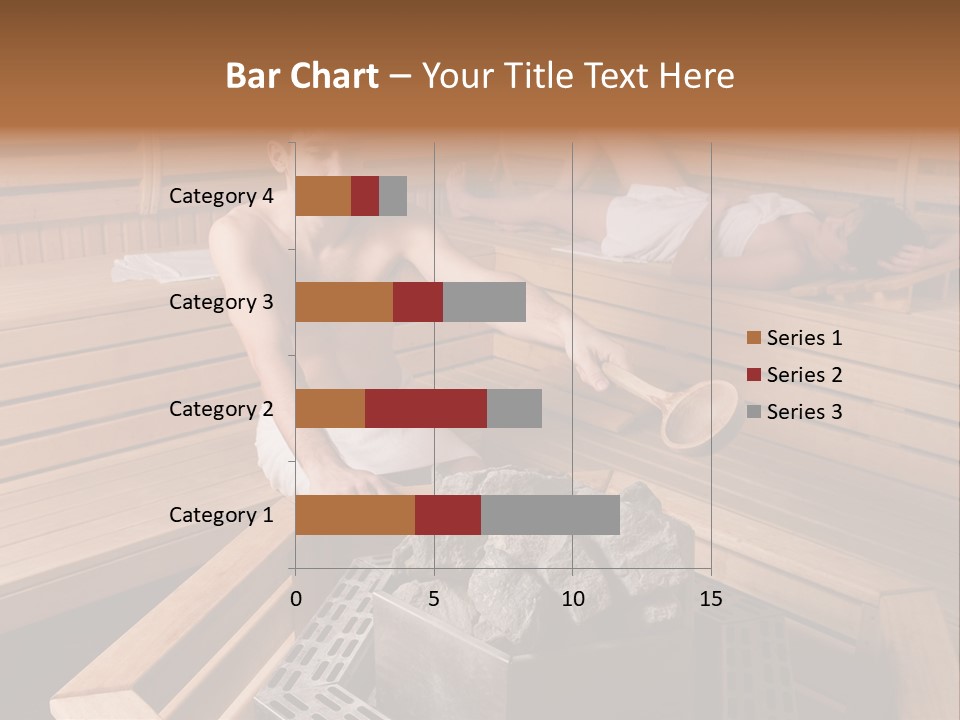 Bar Chart – Your Title Text Here

Category 4
Category 3
Category 2
Category 1

0
5
10
15

Series 1
Series 2
Series 3